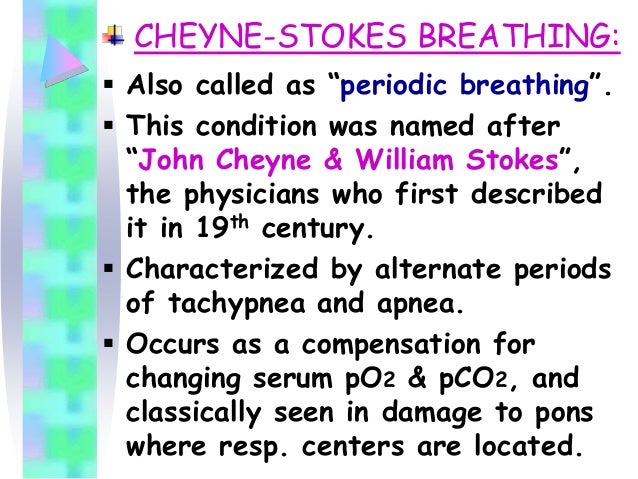 CHEYNE-STOKES BREATHING:

▪ Also called as "periodic breathing".

▪ This condition was named after "John Cheyne & William Stokes", the physicians who first described it in 19$^{th}$ century.

▪ Characterized by alternate periods of tachypnea and apnea.

▪ Occurs as a compensation for changing serum $pO_2$ & $pCO_2$, and classically seen in damage to pons where resp. centers are located.